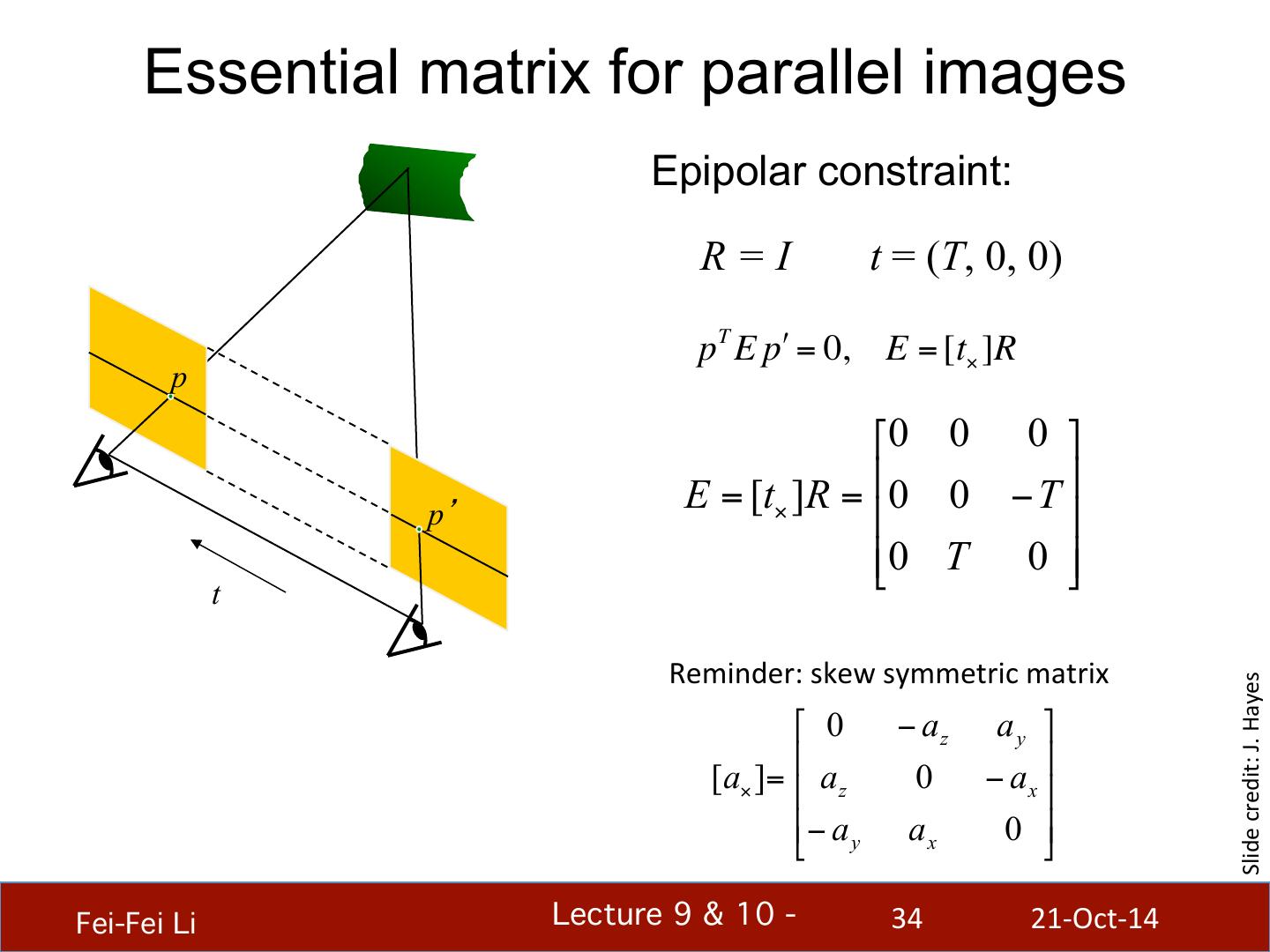 Essential matrix for parallel images

$p$

$p'$

$t$

Epipolar constraint:

$R = I \qquad t = (T, 0, 0)$

$p^T E p' = 0, \quad E = [t_\times]R$

$E = [t_\times]R = \begin{bmatrix} 0 & 0 & 0 \\ 0 & 0 & -T \\ 0 & T & 0 \end{bmatrix}$

Reminder: skew symmetric matrix

$[a_\times] = \begin{bmatrix} 0 & -a_z & a_y \\ a_z & 0 & -a_x \\ -a_y & a_x & 0 \end{bmatrix}$

Slide credit: J. Hayes

Fei-Fei Li

Lecture 9 & 10 -

34

21-Oct-14